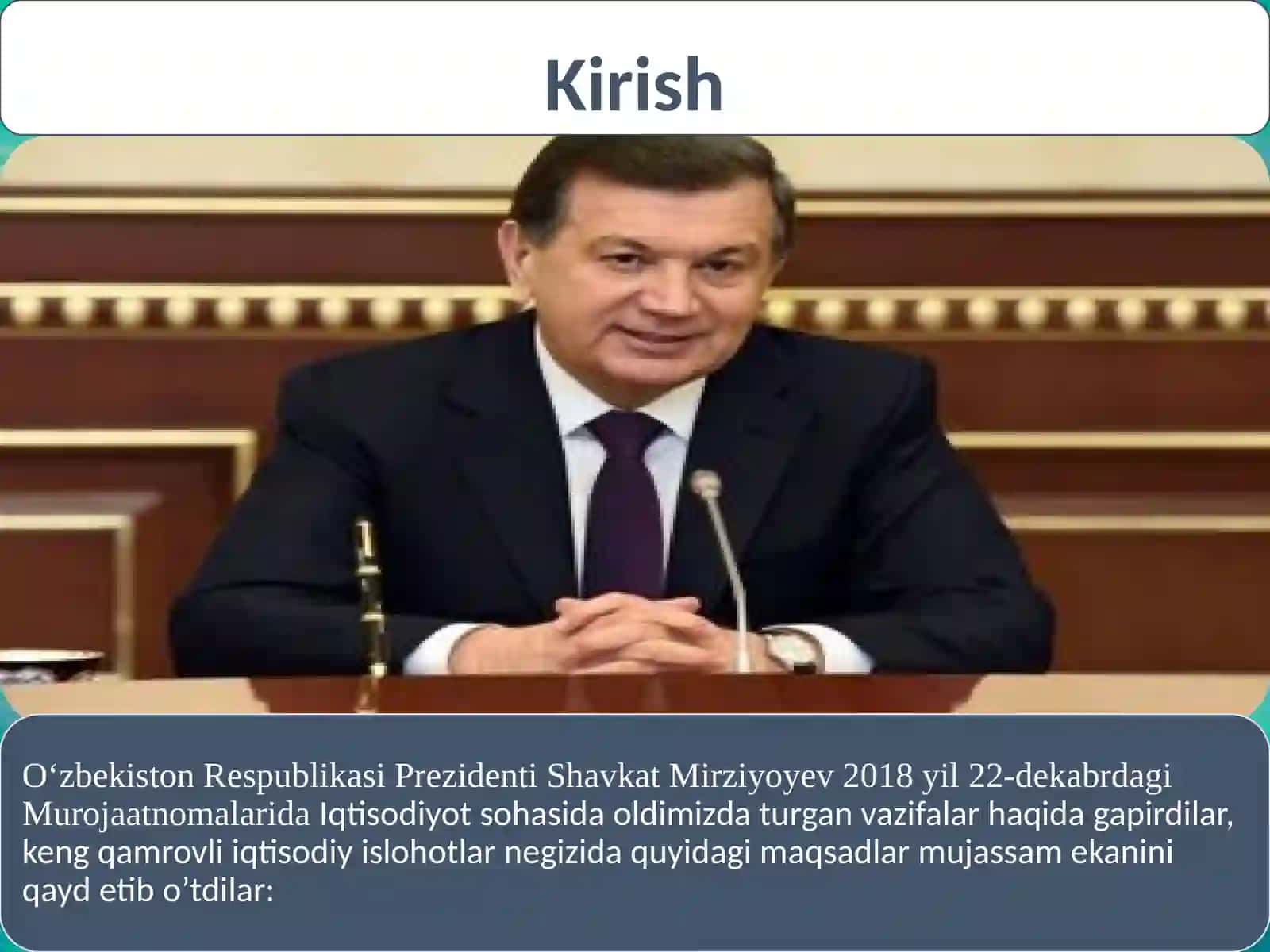 Kirish

O‘zbekiston Respublikasi Prezidenti Shavkat Mirziyoyev 2018 yil 22-dekabrdagi Murojaatnomalarida Iqtisodiyot sohasida oldimizda turgan vazifalar haqida gapirdilar, keng qamrovli iqtisodiy islohotlar negizida quyidagi maqsadlar mujassam ekanini qayd etib o’tdilar: